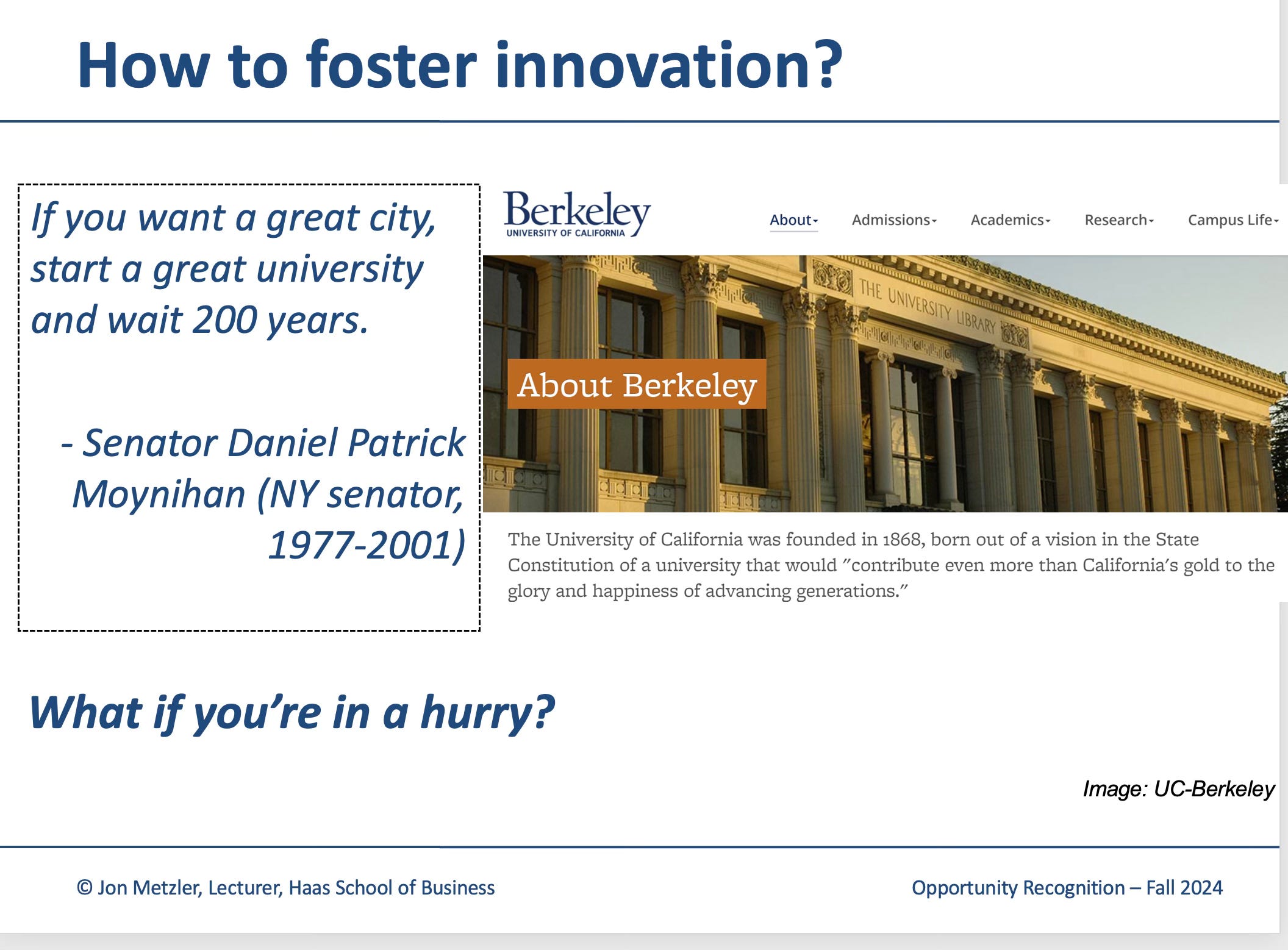 How to foster innovation?

If you want a great city, start a great university and wait 200 years.

- Senator Daniel Patrick Moynihan (NY senator, 1977-2001)

Berkeley
UNIVERSITY OF CALIFORNIA

About Admissions Academics Research Campus Life

THE UNIVERSITY LIBRARY

About Berkeley

The University of California was founded in 1868, born out of a vision in the State Constitution of a university that would "contribute even more than California's gold to the glory and happiness of advancing generations."

What if you're in a hurry?

Image: UC-Berkeley

© Jon Metzler, Lecturer, Haas School of Business

Opportunity Recognition – Fall 2024